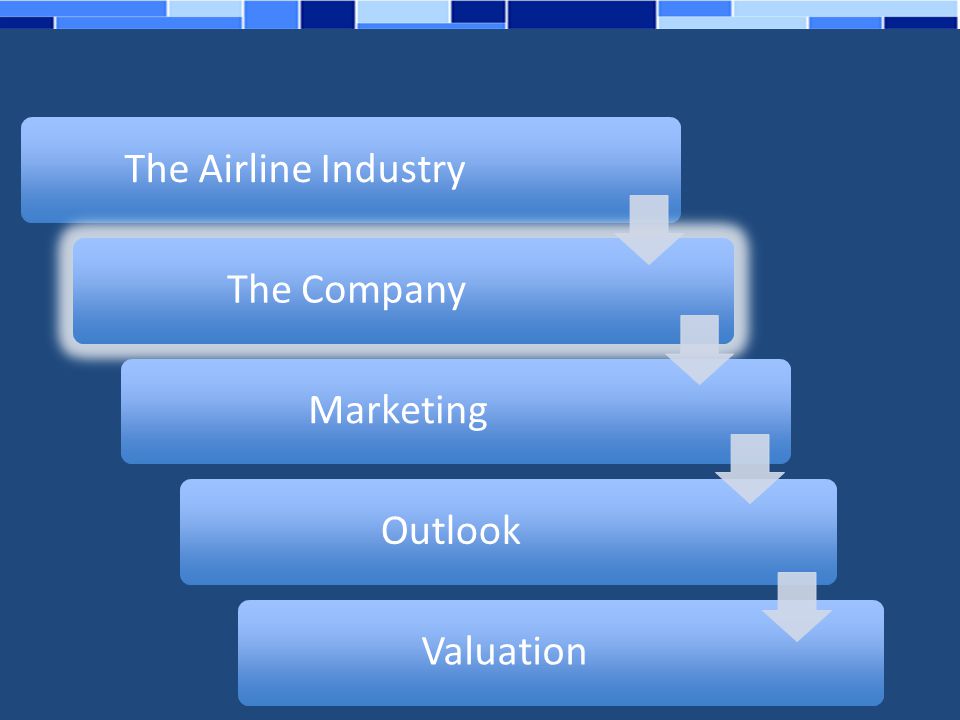 The Airline Industry

The Company

Marketing

Outlook

Valuation